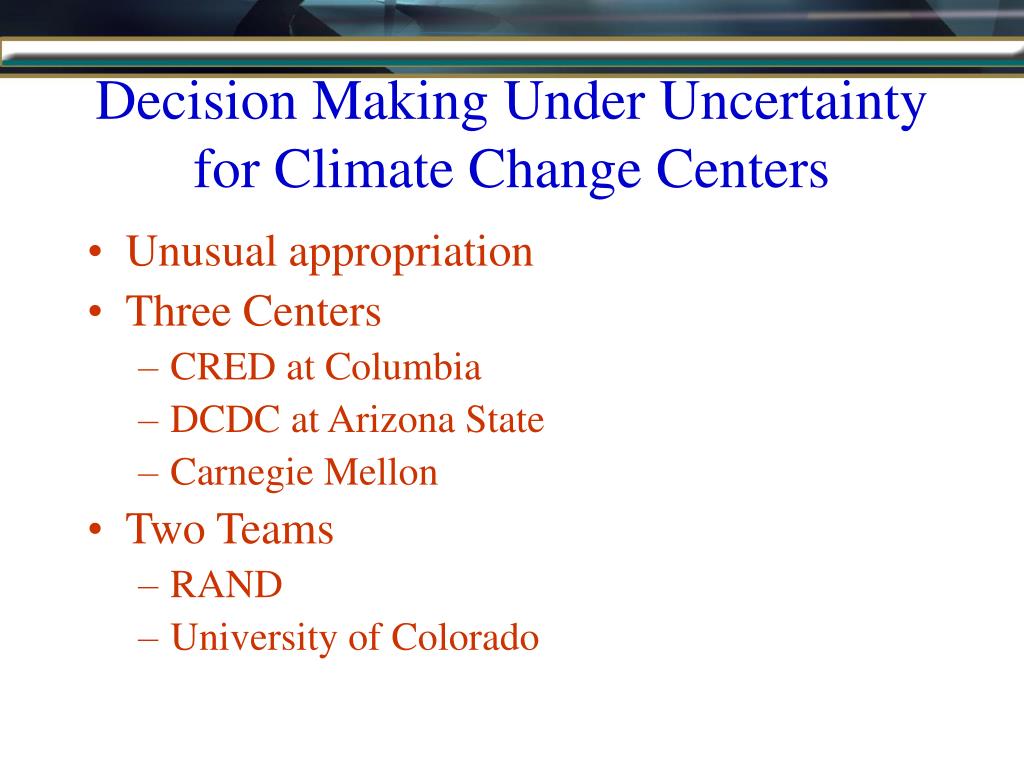 Decision Making Under Uncertainty for Climate Change Centers

• Unusual appropriation
• Three Centers
– CRED at Columbia
– DCDC at Arizona State
– Carnegie Mellon
• Two Teams
– RAND
– University of Colorado